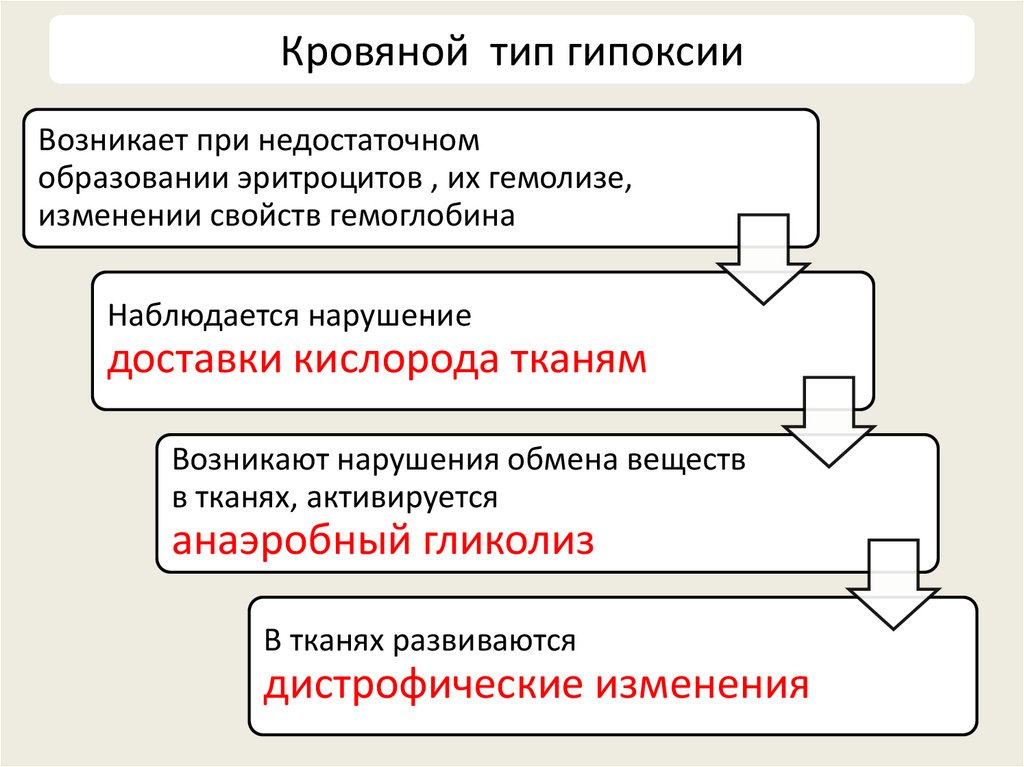 Кровяной тип гипоксии

Возникает при недостаточном образовании эритроцитов , их гемолизе, изменении свойств гемоглобина

Наблюдается нарушение
доставки кислорода тканям

Возникают нарушения обмена веществ в тканях, активируется
анаэробный гликолиз

В тканях развиваются
дистрофические изменения